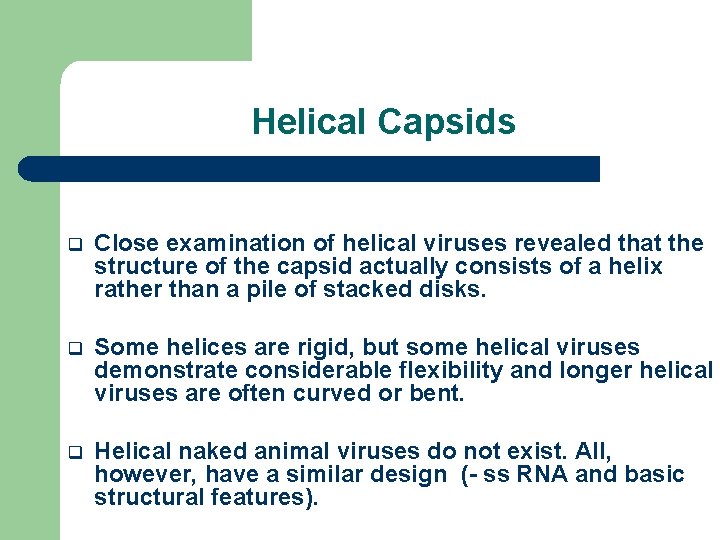 Helical Capsids

❑ Close examination of helical viruses revealed that the structure of the capsid actually consists of a helix rather than a pile of stacked disks.

❑ Some helices are rigid, but some helical viruses demonstrate considerable flexibility and longer helical viruses are often curved or bent.

❑ Helical naked animal viruses do not exist. All, however, have a similar design (- ss RNA and basic structural features).